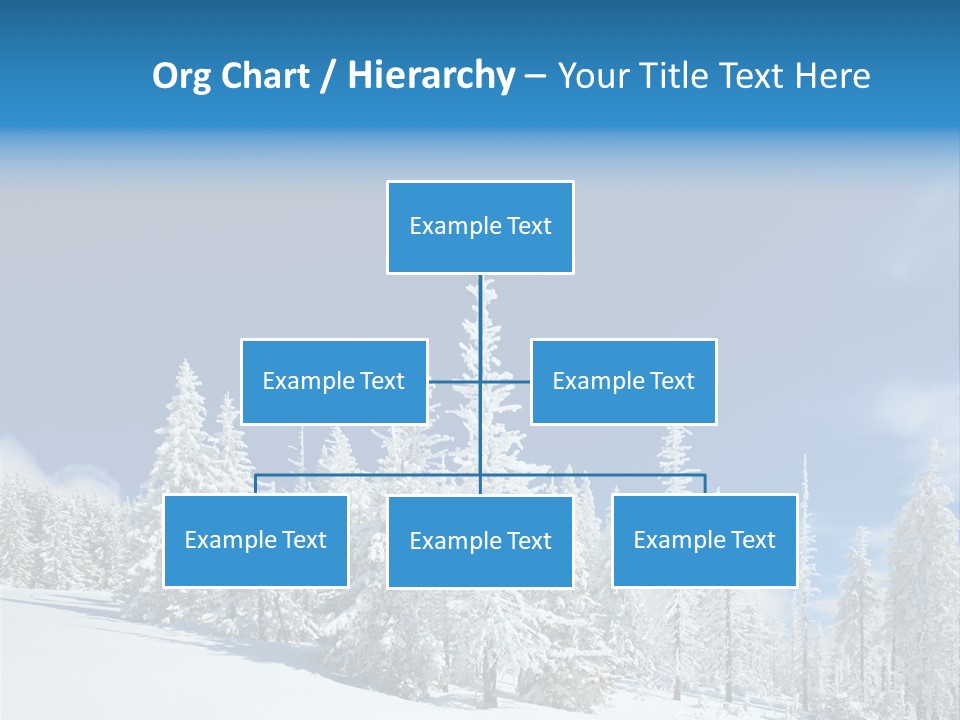 Org Chart / Hierarchy – Your Title Text Here

Example Text

Example Text

Example Text

Example Text

Example Text

Example Text